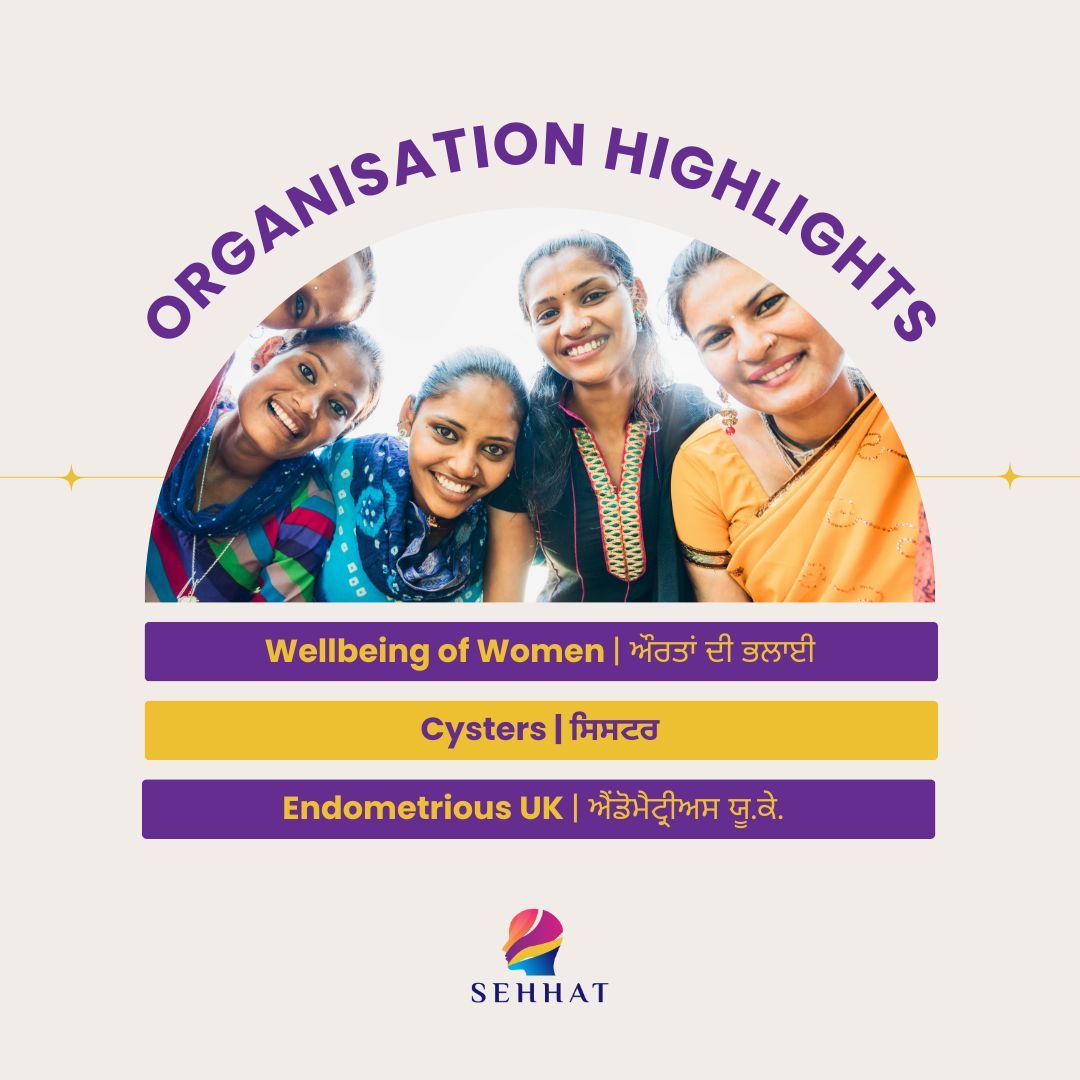 ORGANISATION HIGHLIGHTS

Wellbeing of Women | ਔਰਤਾਂ ਦੀ ਭਲਾਈ

Cysters | ਸਿਸਟਰ

Endometrious UK | ਐਂਡੋਮੈਟ੍ਰੀਅਸ ਯੂ.ਕੇ.

SEHHAT